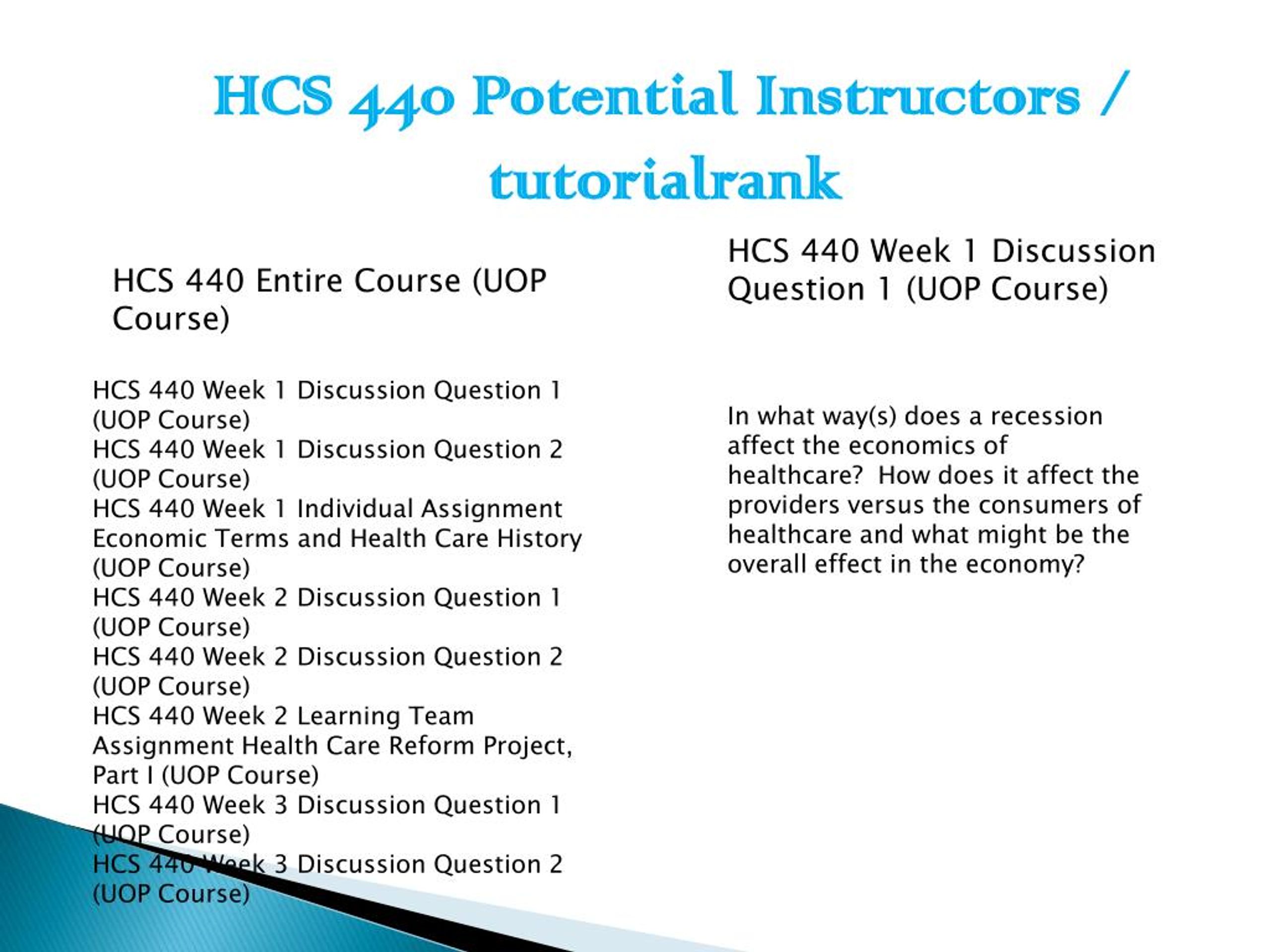 HCS 440 Potential Instructors / tutorialrank

HCS 440 Entire Course (UOP Course)

HCS 440 Week 1 Discussion Question 1 (UOP Course)
HCS 440 Week 1 Discussion Question 2 (UOP Course)
HCS 440 Week 1 Individual Assignment Economic Terms and Health Care History (UOP Course)
HCS 440 Week 2 Discussion Question 1 (UOP Course)
HCS 440 Week 2 Discussion Question 2 (UOP Course)
HCS 440 Week 2 Learning Team Assignment Health Care Reform Project, Part I (UOP Course)
HCS 440 Week 3 Discussion Question 1 (UOP Course)
HCS 440 Week 3 Discussion Question 2 (UOP Course)

HCS 440 Week 1 Discussion Question 1 (UOP Course)

In what way(s) does a recession affect the economics of healthcare? How does it affect the providers versus the consumers of healthcare and what might be the overall effect in the economy?